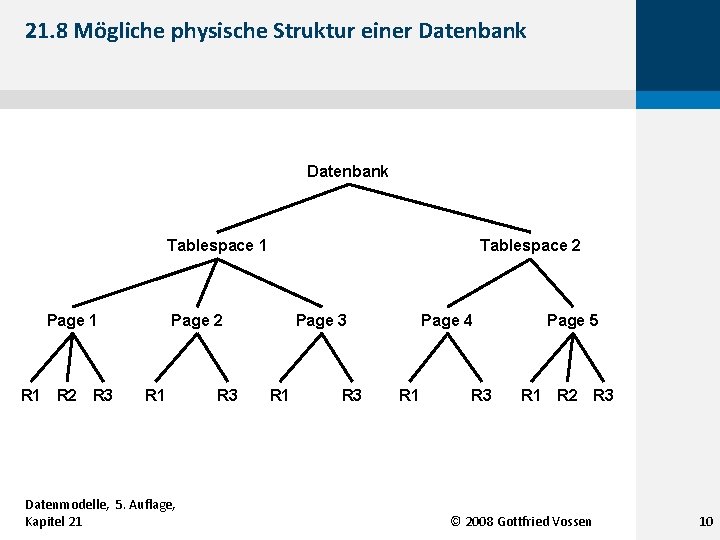 21.8 Mögliche physische Struktur einer Datenbank

Datenbank

Tablespace 1

Tablespace 2

Page 1

Page 2

Page 3

Page 4

Page 5

R1 R2 R3 R1 R3 R1 R3 R1 R3 R1 R2 R3

Datenmodelle, 5. Auflage, Kapitel 21

© 2008 Gottfried Vossen

10